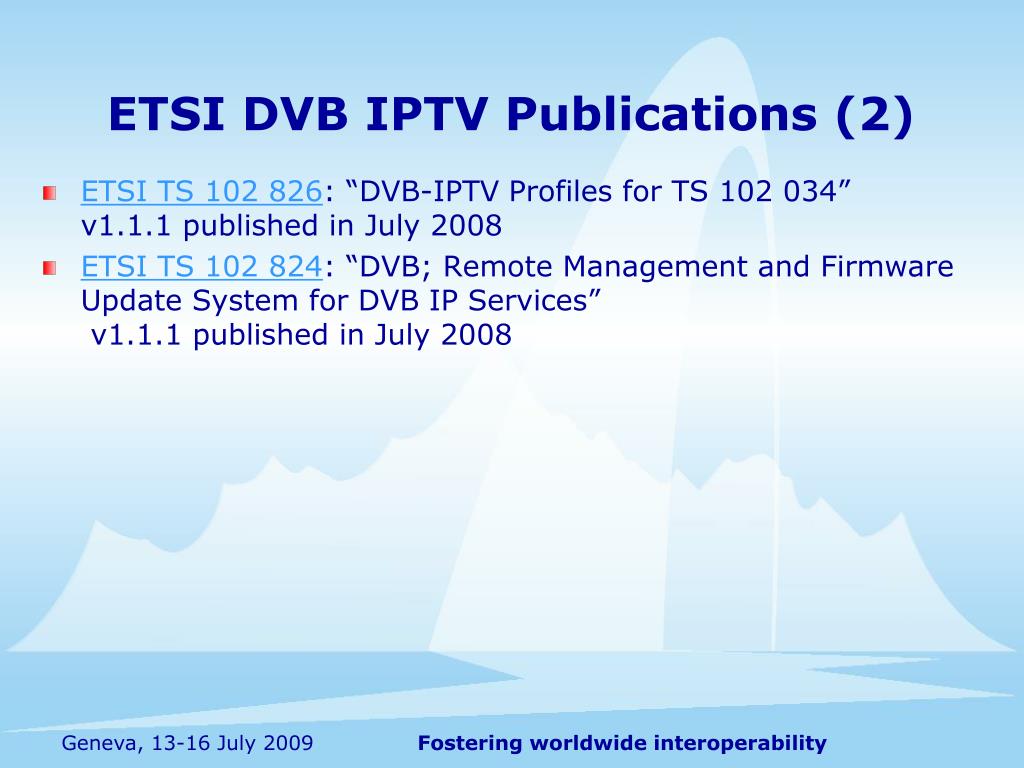 ETSI DVB IPTV Publications (2)

ETSI TS 102 826: “DVB-IPTV Profiles for TS 102 034” v1.1.1 published in July 2008

ETSI TS 102 824: “DVB; Remote Management and Firmware Update System for DVB IP Services” v1.1.1 published in July 2008

Geneva, 13-16 July 2009

Fostering worldwide interoperability